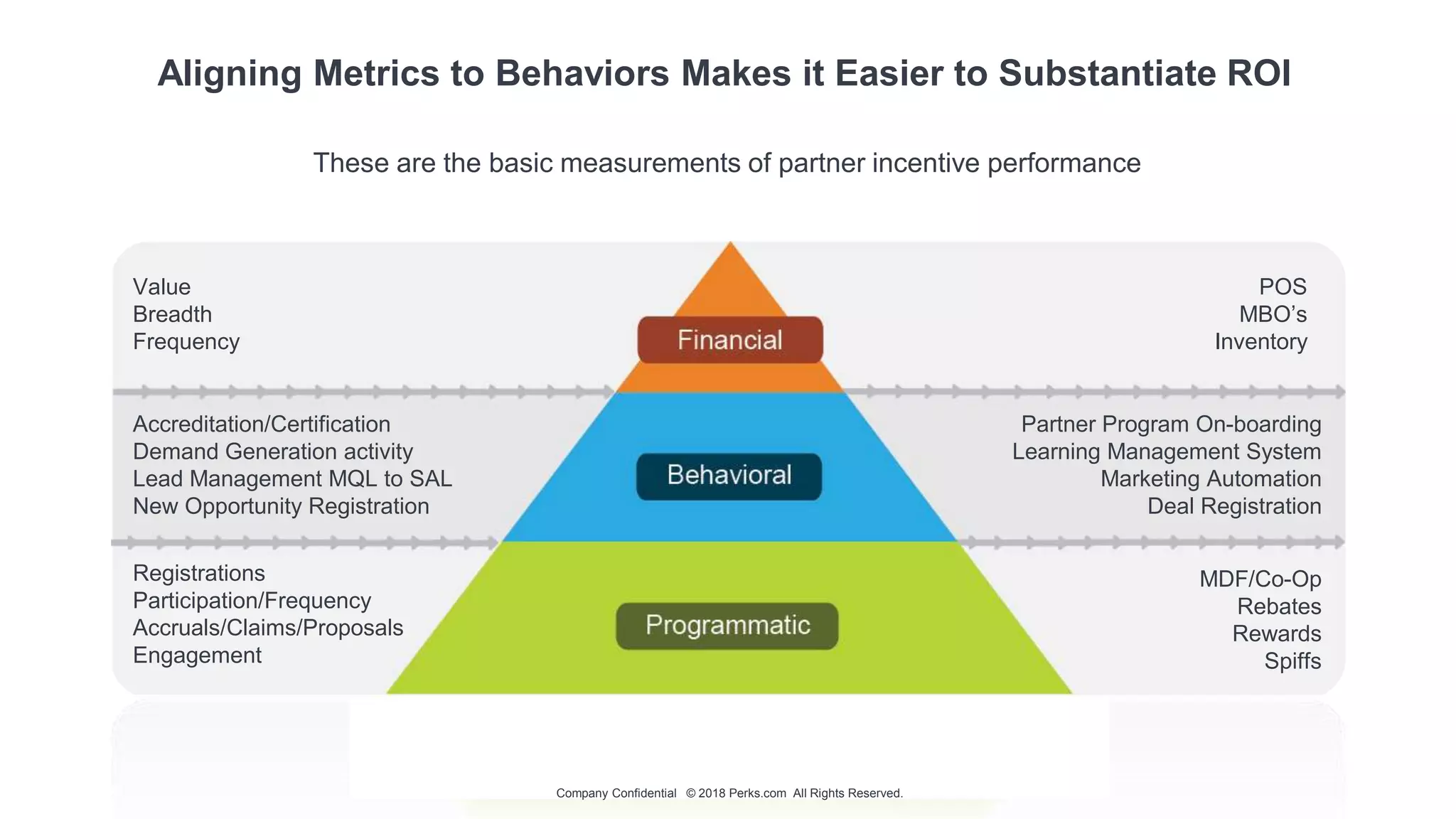 Aligning Metrics to Behaviors Makes it Easier to Substantiate ROI

These are the basic measurements of partner incentive performance

Value
Breadth
Frequency

Financial

POS
MBO's
Inventory

Accreditation/Certification
Demand Generation activity
Lead Management MQL to SAL
New Opportunity Registration

Behavioral

Partner Program On-boarding
Learning Management System
Marketing Automation
Deal Registration

Registrations
Participation/Frequency
Accruals/Claims/Proposals
Engagement

Programmatic

MDF/Co-Op
Rebates
Rewards
Spiffs

Company Confidential © 2018 Perks.com All Rights Reserved.